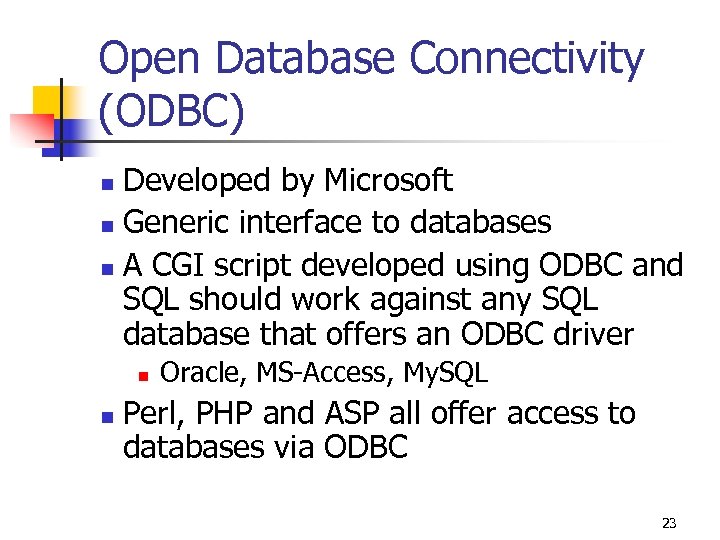 Open Database Connectivity (ODBC)

- Developed by Microsoft
- Generic interface to databases
- A CGI script developed using ODBC and SQL should work against any SQL database that offers an ODBC driver
  - Oracle, MS-Access, MySQL
- Perl, PHP and ASP all offer access to databases via ODBC

23